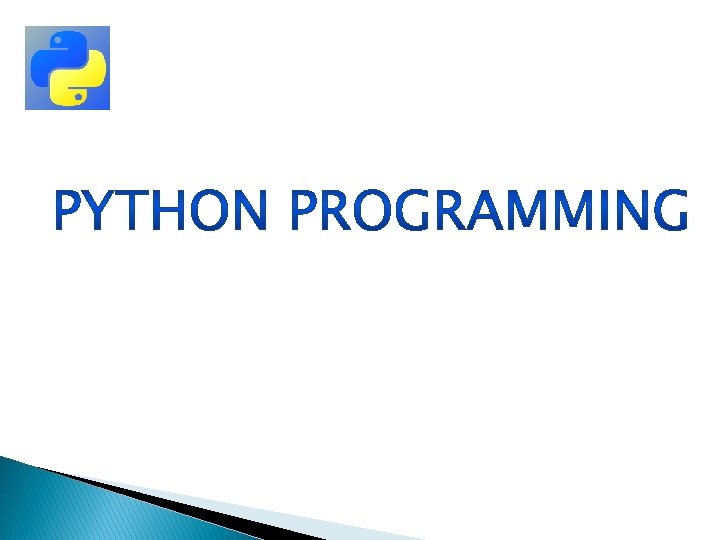 PYTHON PROGRAMMING